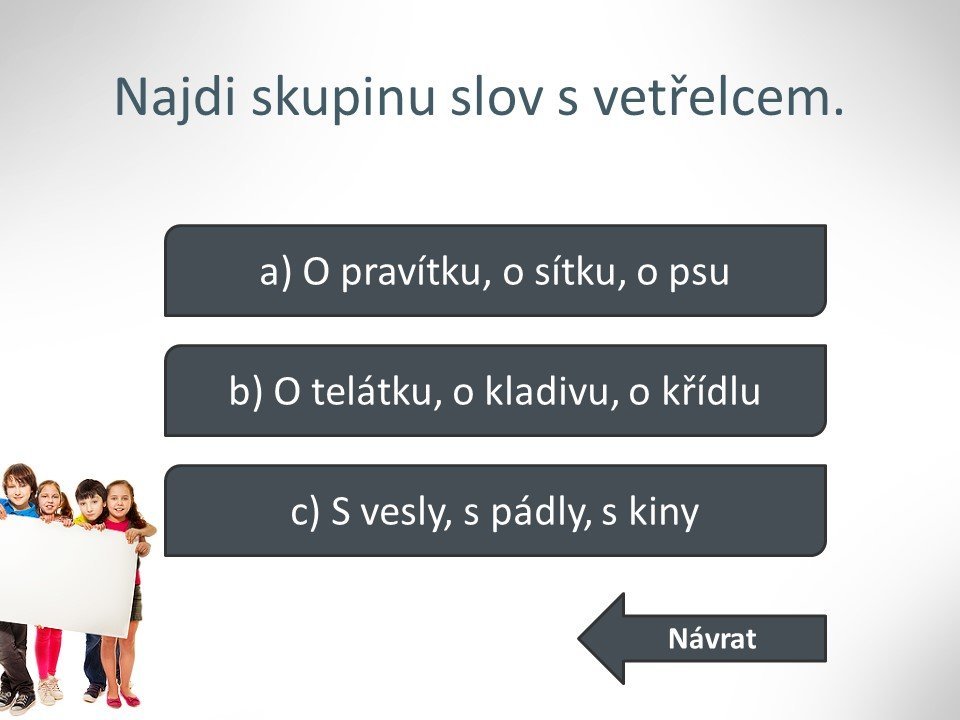 Najdi skupinu slov s vetřelcem.

a) O pravítku, o sítku, o psu

b) O telátku, o kladivu, o křídlu

c) S vesly, s pádly, s kiny

Návrat